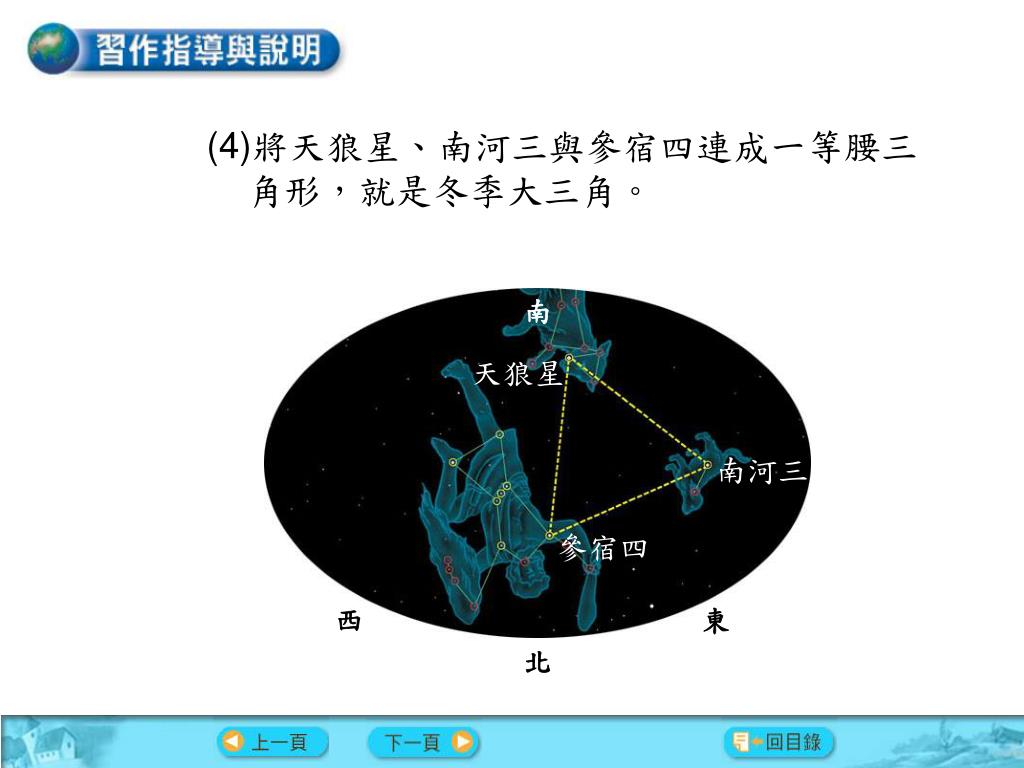 習作指導與說明

(4)將天狼星、南河三與參宿四連成一等腰三角形，就是冬季大三角。

南
天狼星
南河三
參宿四
西
東
北

上一頁
下一頁
回目錄